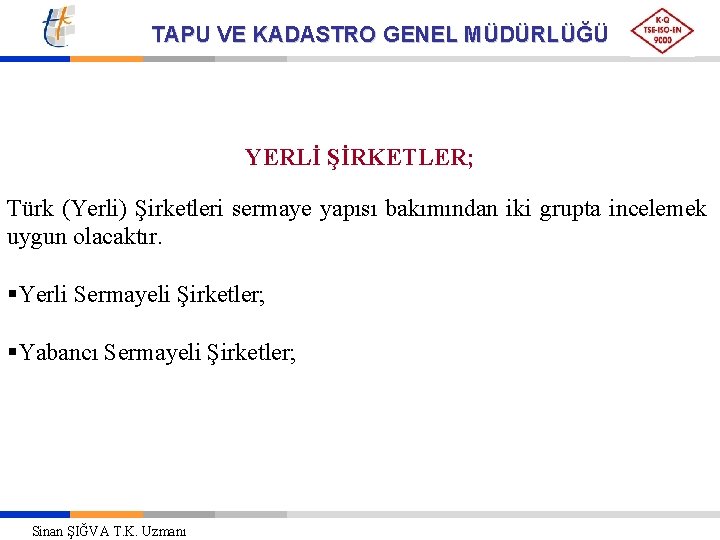 TAPU VE KADASTRO GENEL MÜDÜRLÜĞÜ

K-Q
TSE-ISO-EN
9000

YERLİ ŞİRKETLER;

Türk (Yerli) Şirketleri sermaye yapısı bakımından iki grupta incelemek uygun olacaktır.

▪Yerli Sermayeli Şirketler;

▪Yabancı Sermayeli Şirketler;

Sinan ŞIĞVA T.K. Uzmanı